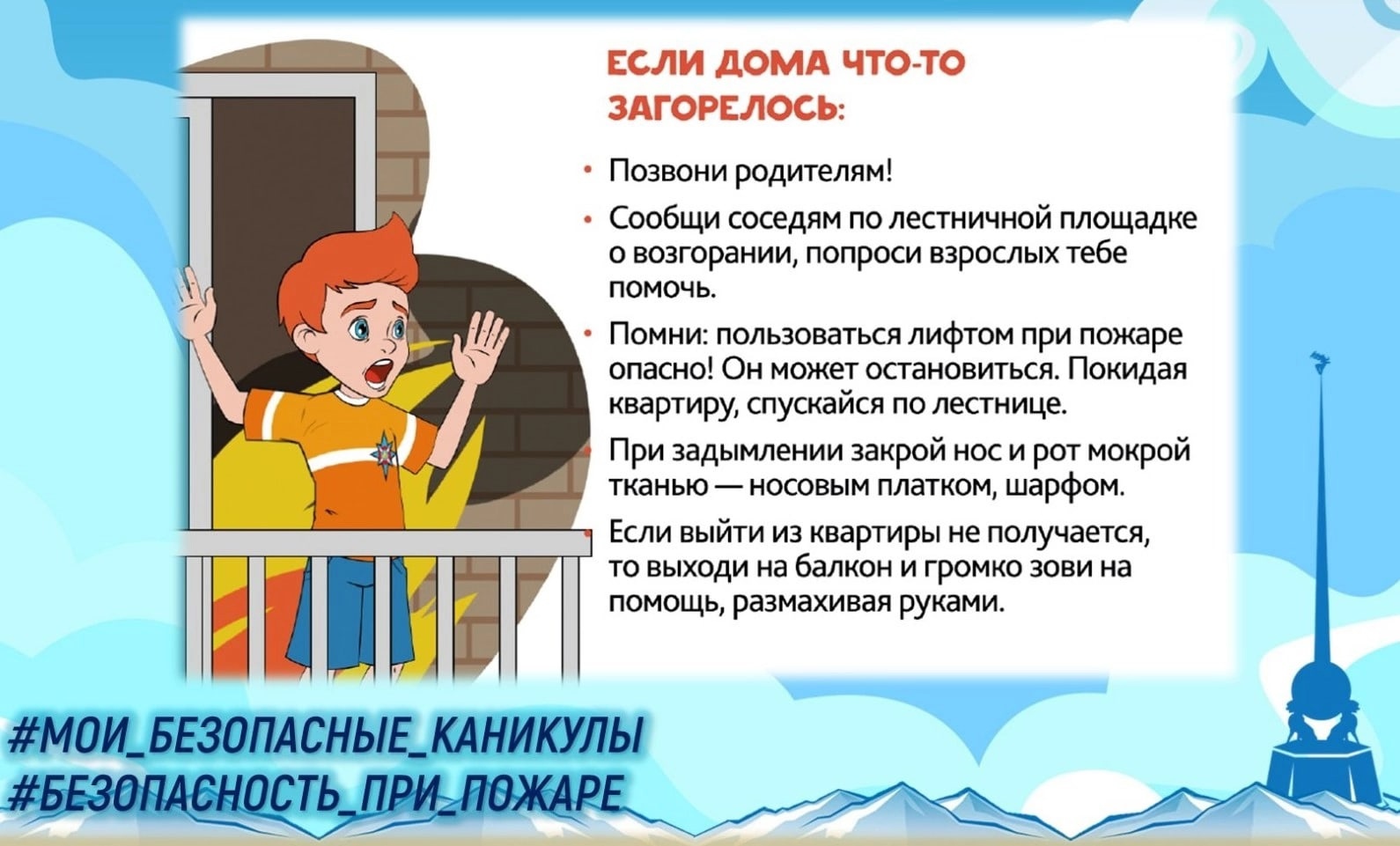 ЕСЛИ ДОМА ЧТО-ТО ЗАГОРЕЛОСЬ:

• Позвони родителям!

• Сообщи соседям по лестничной площадке о возгорании, попроси взрослых тебе помочь.

• Помни: пользоваться лифтом при пожаре опасно! Он может остановиться. Покидая квартиру, спускайся по лестнице.

• При задымлении закрой нос и рот мокрой тканью — носовым платком, шарфом.

• Если выйти из квартиры не получается, то выходи на балкон и громко зови на помощь, размахивая руками.

#МОИ_БЕЗОПАСНЫЕ_КАНИКУЛЫ
#БЕЗОПАСНОСТЬ_ПРИ_ПОЖАРЕ